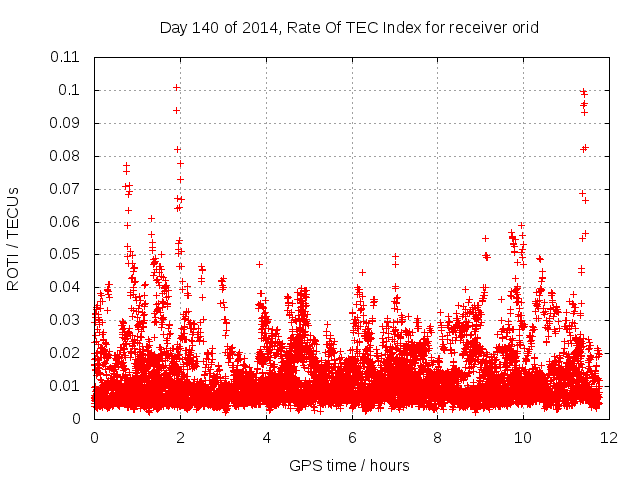 Day 140 of 2014, Rate Of TEC Index for receiver orid

ROTI / TECUs

0.11
0.1
0.09
0.08
0.07
0.06
0.05
0.04
0.03
0.02
0.01
0

0 2 4 6 8 10 12

GPS time / hours